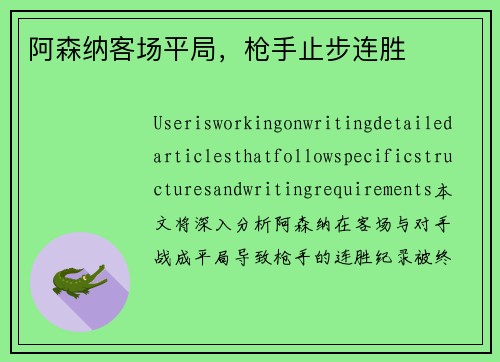 阿森纳客场平局，枪手止步连胜

Userisworkingonwritingdetailedarticlesthatfollowspecificstructuresandwritingrequirements本文将深入分析阿森纳在客场与对手战成平局导致枪手的连胜纪录被终